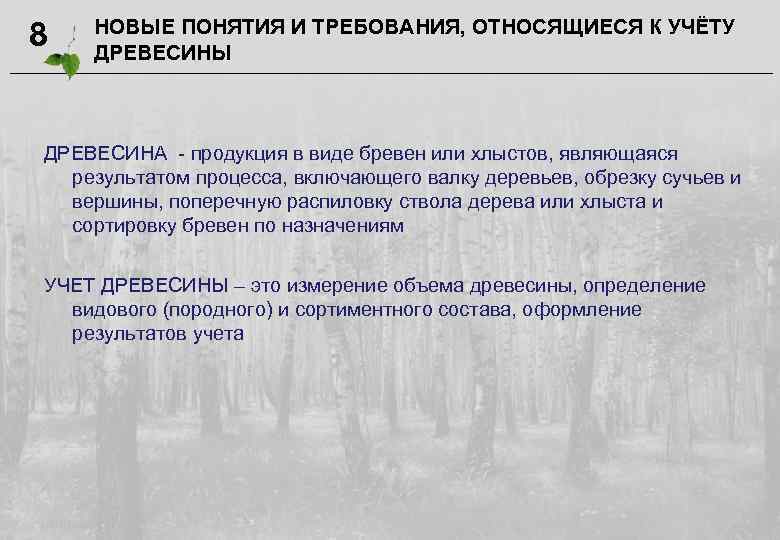 8

НОВЫЕ ПОНЯТИЯ И ТРЕБОВАНИЯ, ОТНОСЯЩИЕСЯ К УЧЁТУ ДРЕВЕСИНЫ

ДРЕВЕСИНА - продукция в виде бревен или хлыстов, являющаяся результатом процесса, включающего валку деревьев, обрезку сучьев и вершины, поперечную распиловку ствола дерева или хлыста и сортировку бревен по назначениям

УЧЕТ ДРЕВЕСИНЫ – это измерение объема древесины, определение видового (породного) и сортиментного состава, оформление результатов учета